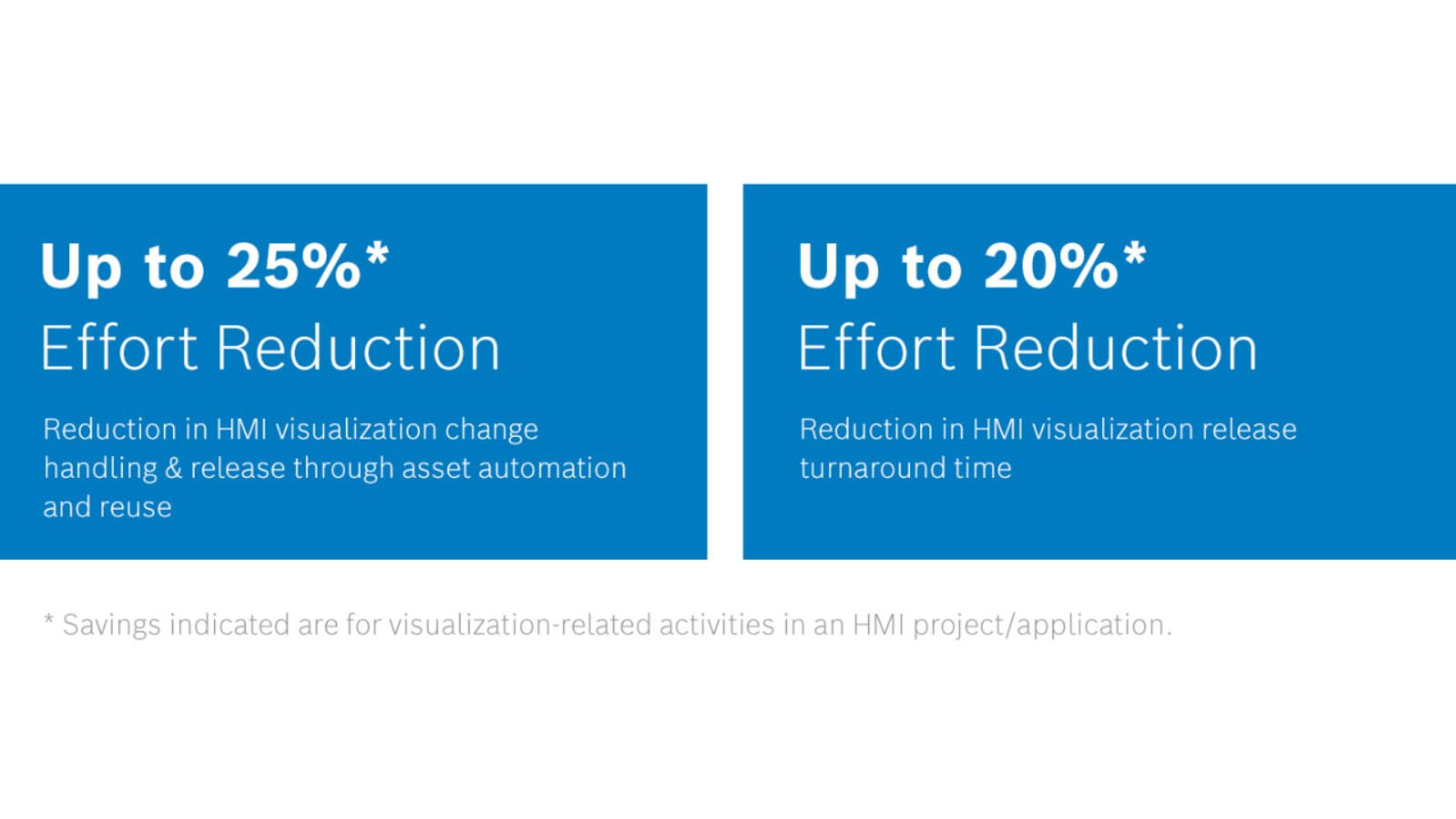 Up to 25%*
Effort Reduction

Reduction in HMI visualization change handling & release through asset automation and reuse

Up to 20%*
Effort Reduction

Reduction in HMI visualization release turnaround time

* Savings indicated are for visualization-related activities in an HMI project/application.